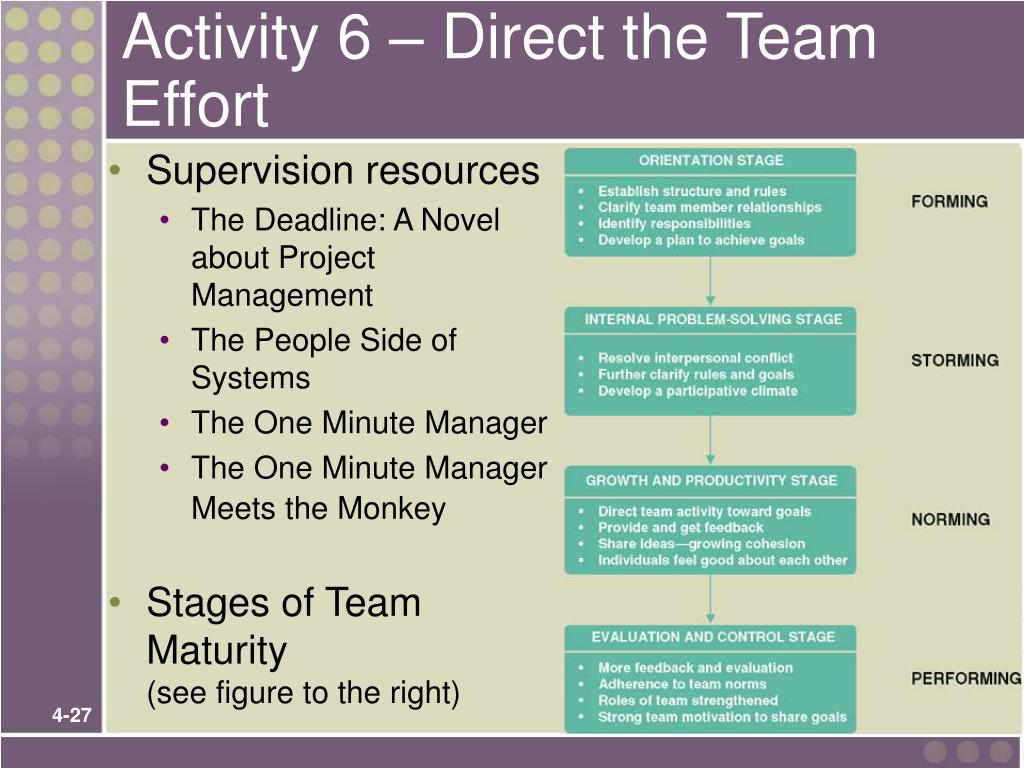 Activity 6 – Direct the Team Effort

• Supervision resources
  • The Deadline: A Novel about Project Management
  • The People Side of Systems
  • The One Minute Manager
  • The One Minute Manager Meets the Monkey

• Stages of Team Maturity (see figure to the right)

ORIENTATION STAGE
• Establish structure and rules
• Clarify team member relationships
• Identify responsibilities
• Develop a plan to achieve goals

FORMING

INTERNAL PROBLEM-SOLVING STAGE
• Resolve interpersonal conflict
• Further clarify rules and goals
• Develop a participative climate

STORMING

GROWTH AND PRODUCTIVITY STAGE
• Direct team activity toward goals
• Provide and get feedback
• Share ideas—growing cohesion
• Individuals feel good about each other

NORMING

EVALUATION AND CONTROL STAGE
• More feedback and evaluation
• Adherence to team norms
• Roles of team strengthened
• Strong team motivation to share goals

PERFORMING

4-27